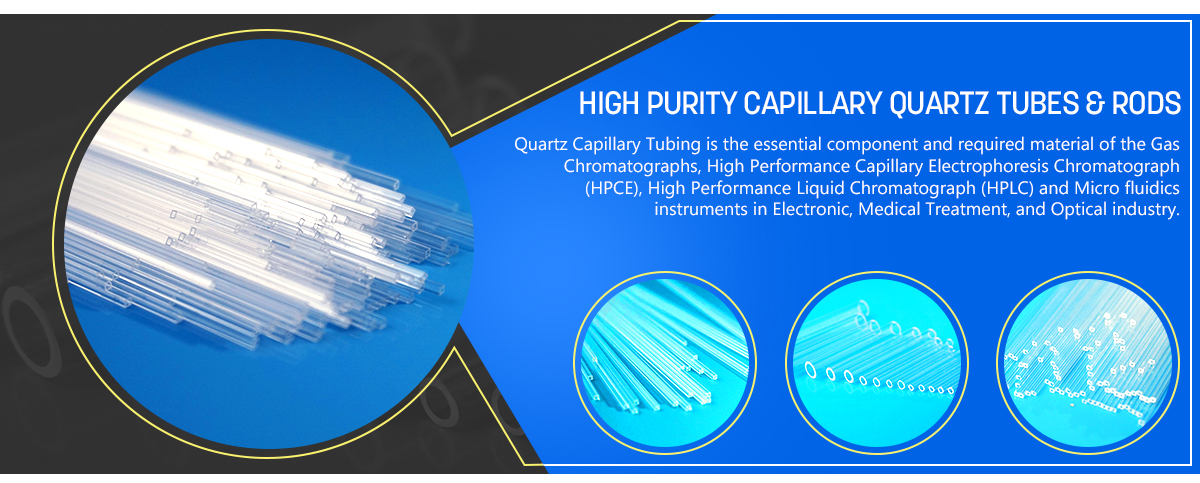 HIGH PURITY CAPILLARY QUARTZ TUBES & RODS

Quartz Capillary Tubing is the essential component and required material of the Gas Chromatographs, High Performance Capillary Electrophoresis Chromatograph (HPCE), High Performance Liquid Chromatograph (HPLC) and Micro fluidics instruments in Electronic, Medical Treatment, and Optical industry.